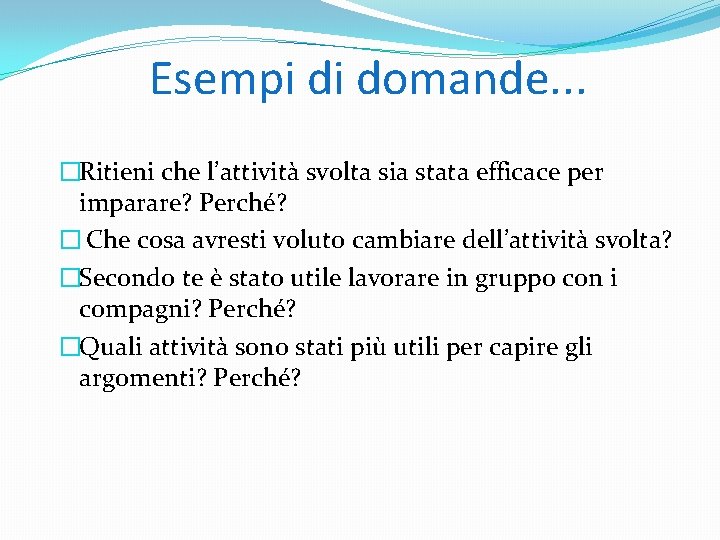 Esempi di domande...

□Ritieni che l'attività svolta sia stata efficace per imparare? Perché?

□ Che cosa avresti voluto cambiare dell'attività svolta?

□Secondo te è stato utile lavorare in gruppo con i compagni? Perché?

□Quali attività sono stati più utili per capire gli argomenti? Perché?